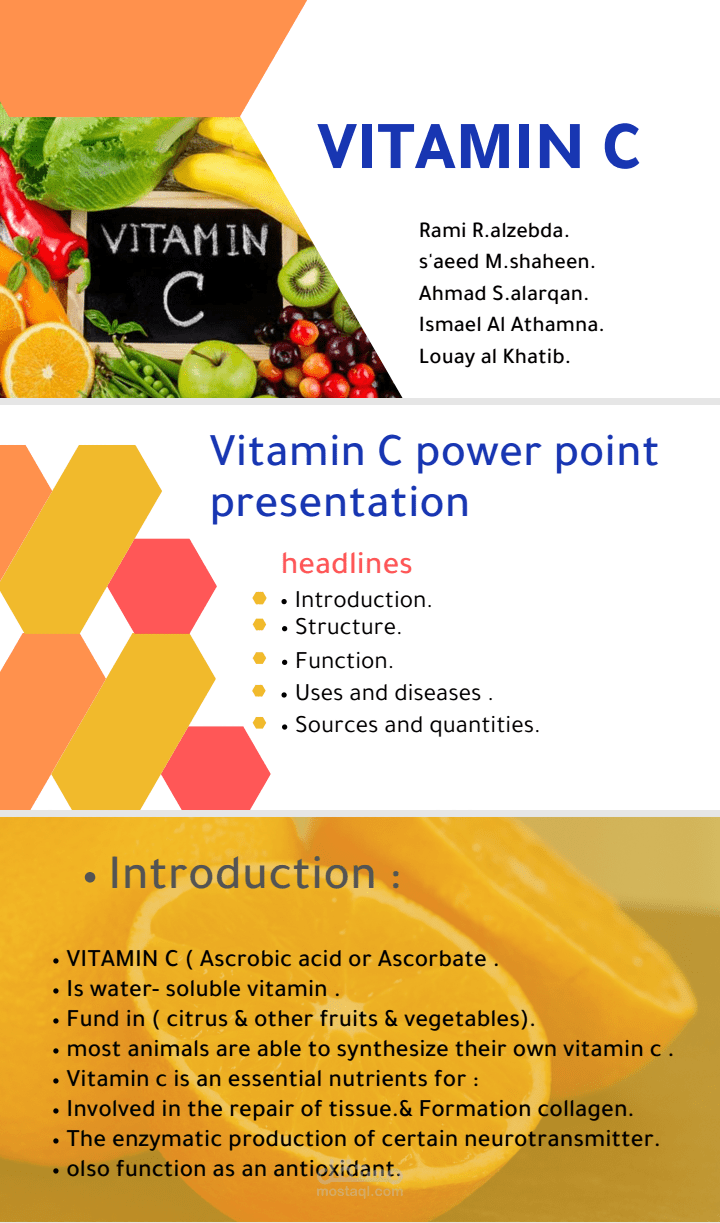 VITAMIN C

VITAMIN C

Rami R.alzebda.
s'aeed M.shaheen.
Ahmad S.alarqan.
Ismael Al Athamna.
Louay al Khatib.

Vitamin C power point presentation

headlines

• Introduction.
• Structure.
• Function.
• Uses and diseases .
• Sources and quantities.

• Introduction :

• VITAMIN C ( Ascrobic acid or Ascorbate .
• Is water- soluble vitamin .
• Fund in ( citrus & other fruits & vegetables).
• most animals are able to synthesize their own vitamin c .
• Vitamin c is an essential nutrients for :
• Involved in the repair of tissue.& Formation collagen.
• The enzymatic production of certain neurotransmitter.
• olso function as an antioxidant.

mostaql.com